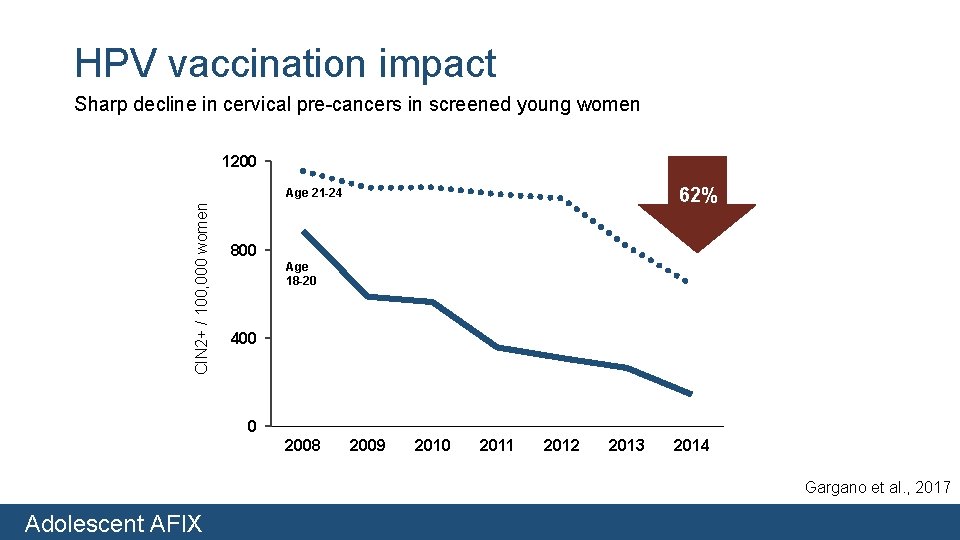 HPV vaccination impact

Sharp decline in cervical pre-cancers in screened young women

CIN2+ / 100,000 women

1200

800

400

0

Age 21-24

Age 18-20

62%

2008 2009 2010 2011 2012 2013 2014

Gargano et al., 2017

Adolescent AFIX